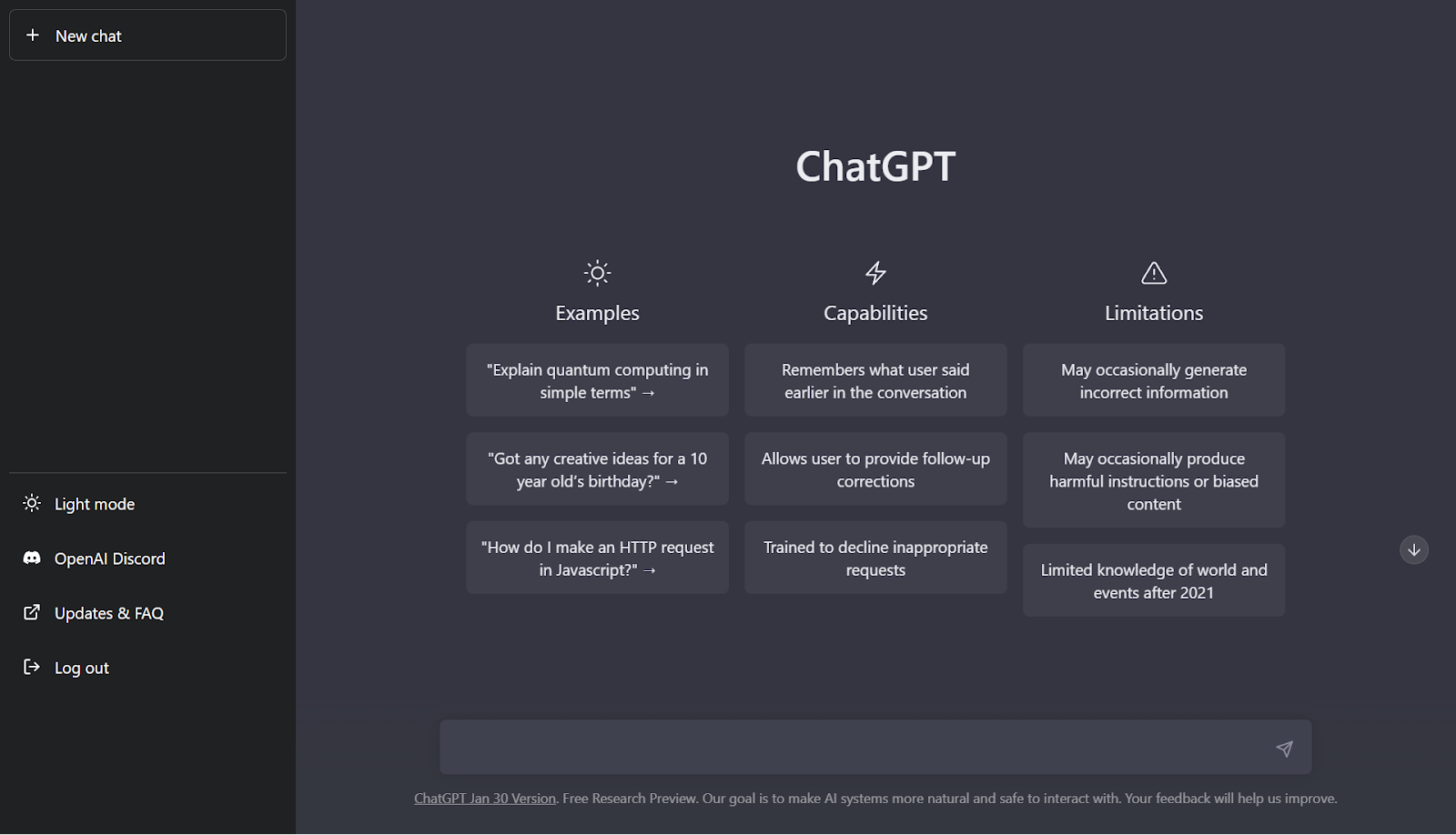 + New chat

Light mode

OpenAI Discord

Updates & FAQ

Log out

ChatGPT

Examples

"Explain quantum computing in simple terms" →

"Got any creative ideas for a 10 year old's birthday?" →

"How do I make an HTTP request in Javascript?" →

Capabilities

Remembers what user said earlier in the conversation

Allows user to provide follow-up corrections

Trained to decline inappropriate requests

Limitations

May occasionally generate incorrect information

May occasionally produce harmful instructions or biased content

Limited knowledge of world and events after 2021

ChatGPT Jan 30 Version. Free Research Preview. Our goal is to make AI systems more natural and safe to interact with. Your feedback will help us improve.